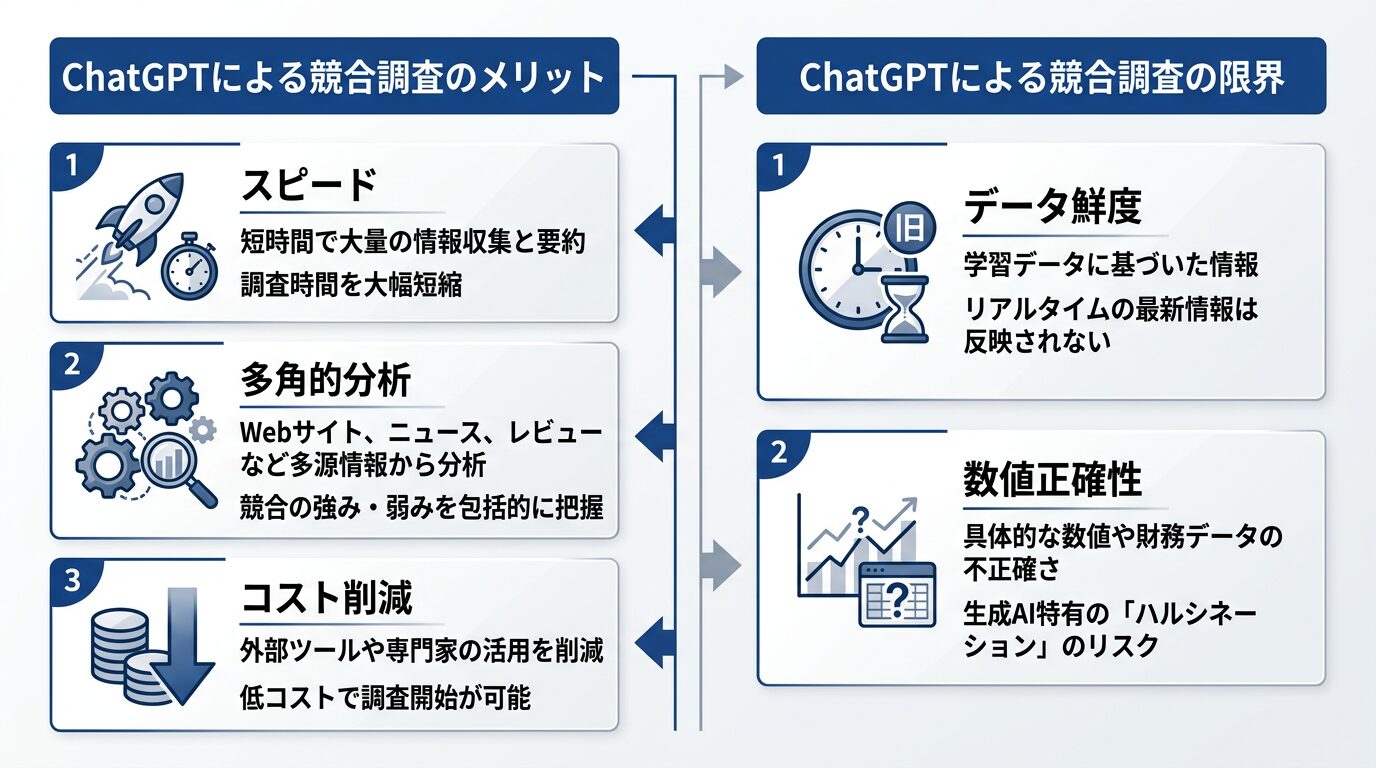 ChatGPTによる競合調査のメリット

1
スピード
短時間で大量の情報収集と要約
調査時間を大幅短縮

2
多角的分析
Webサイト、ニュース、レビューなど多源情報から分析
競合の強み・弱みを包括的に把握

3
コスト削減
外部ツールや専門家の活用を削減
低コストで調査開始が可能

ChatGPTによる競合調査の限界

1
旧
データ鮮度
学習データに基づいた情報
リアルタイムの最新情報は反映されない

2
数値正確性
具体的な数値や財務データの不正確さ
生成AI特有の「ハルシネーション」のリスク